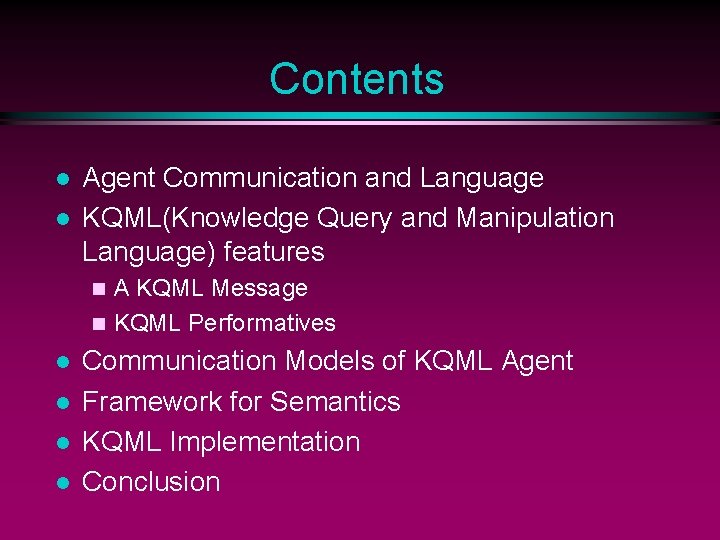 Contents

- Agent Communication and Language
- KQML(Knowledge Query and Manipulation Language) features
  - A KQML Message
  - KQML Performatives
- Communication Models of KQML Agent
- Framework for Semantics
- KQML Implementation
- Conclusion